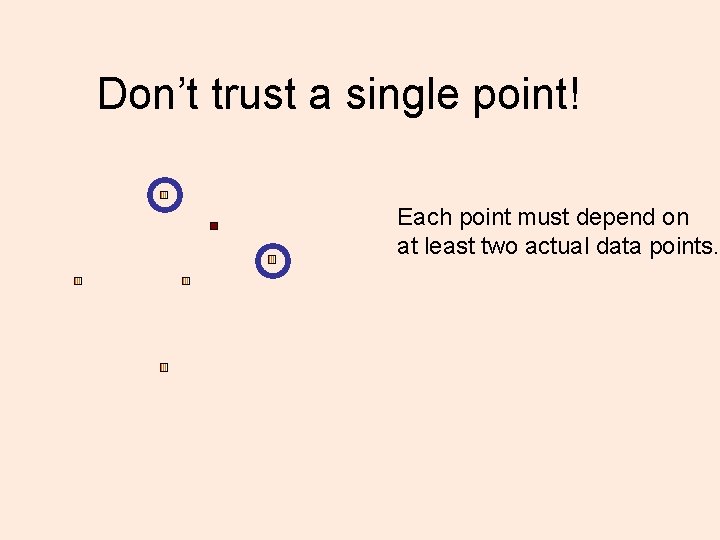 Don’t trust a single point!

Each point must depend on at least two actual data points.